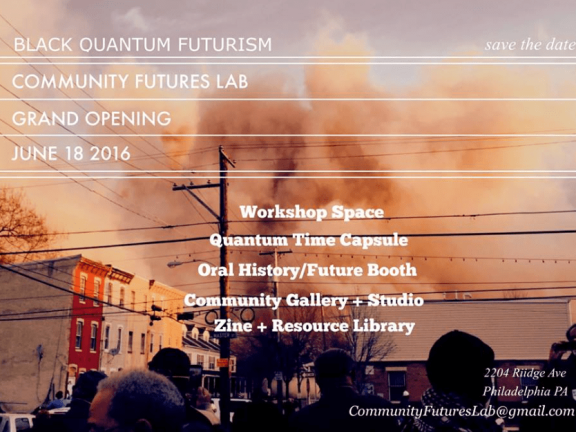 BLACK QUANTUM FUTURISM

save the date

COMMUNITY FUTURES LAB

GRAND OPENING

JUNE 18 2016

Workshop Space

Quantum Time Capsule

Oral History/Future Booth

Community Gallery + Studio

Zine + Resource Library

MASTER ST

2204 Riidge Ave
Philadelphia PA
CommunityFuturesLab@gmail.com